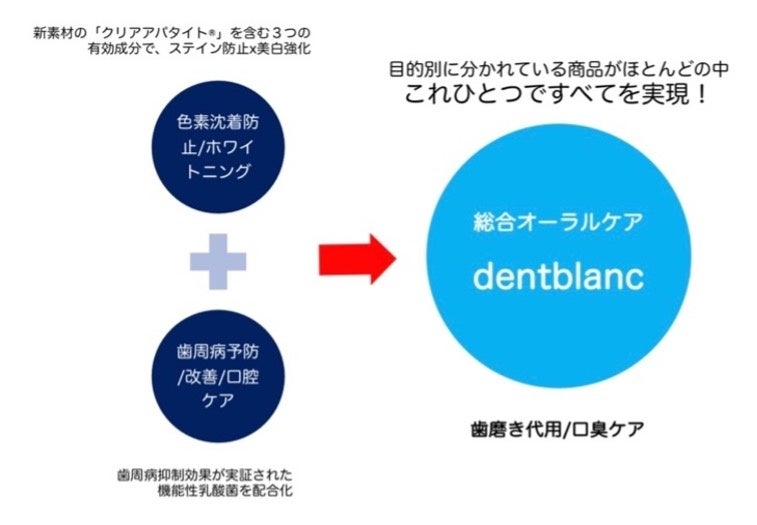 新素材の「クリアアパタイト®」を含む３つの有効成分で、ステイン防止x美白強化

色素沈着防止/ホワイトニング

歯周病予防/改善/口腔ケア

歯周病抑制効果が実証された機能性乳酸菌を配合化

目的別に分かれている商品がほとんどの中
これひとつですべてを実現！

総合オーラルケア
dentblanc

歯磨き代用/口臭ケア